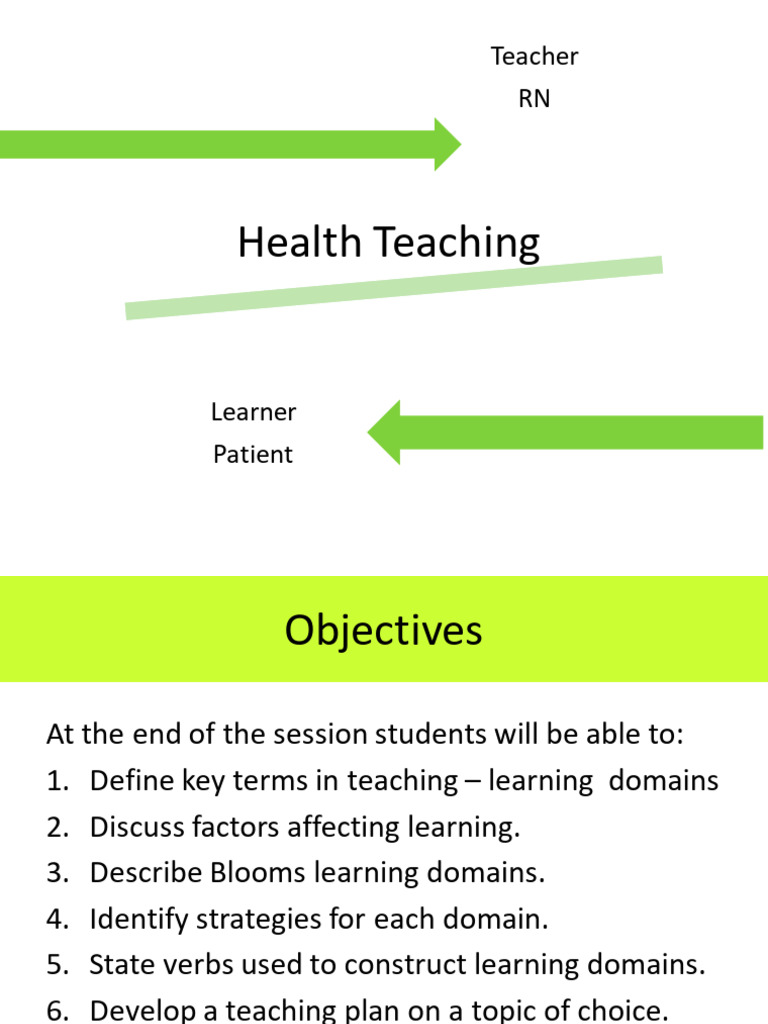 Teacher
RN

Health Teaching

Learner
Patient

Objectives

At the end of the session students will be able to:
1. Define key terms in teaching – learning domains
2. Discuss factors affecting learning.
3. Describe Blooms learning domains.
4. Identify strategies for each domain.
5. State verbs used to construct learning domains.
6. Develop a teaching plan on a topic of choice.